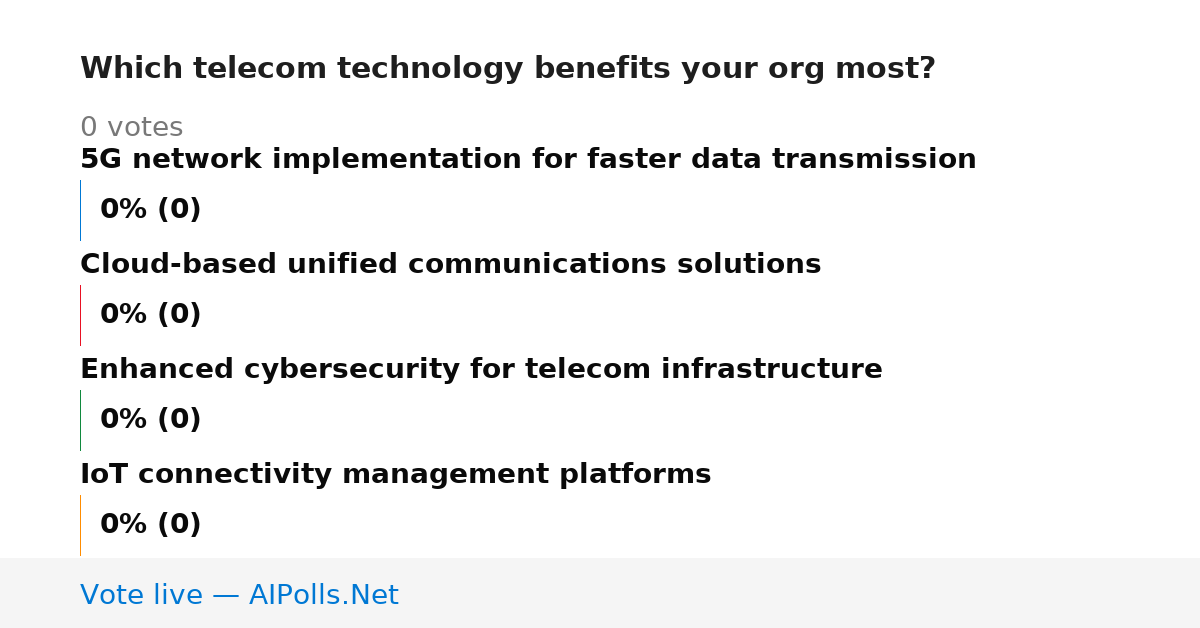 Which telecom technology benefits your org most?

0 votes

5G network implementation for faster data transmission

0% (0)

Cloud-based unified communications solutions

0% (0)

Enhanced cybersecurity for telecom infrastructure

0% (0)

IoT connectivity management platforms

0% (0)

Vote live — AIPolls.Net